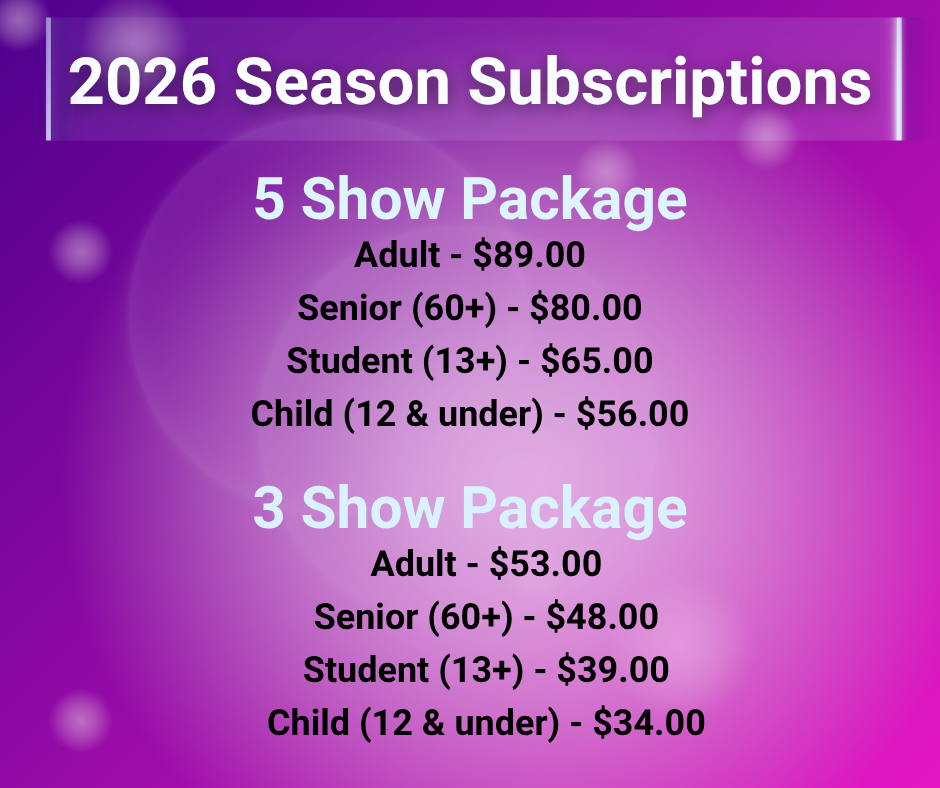 2026 Season Subscriptions

5 Show Package
Adult - \$89.00
Senior (60+) - \$80.00
Student (13+) - \$65.00
Child (12 & under) - \$56.00

3 Show Package
Adult - \$53.00
Senior (60+) - \$48.00
Student (13+) - \$39.00
Child (12 & under) - \$34.00